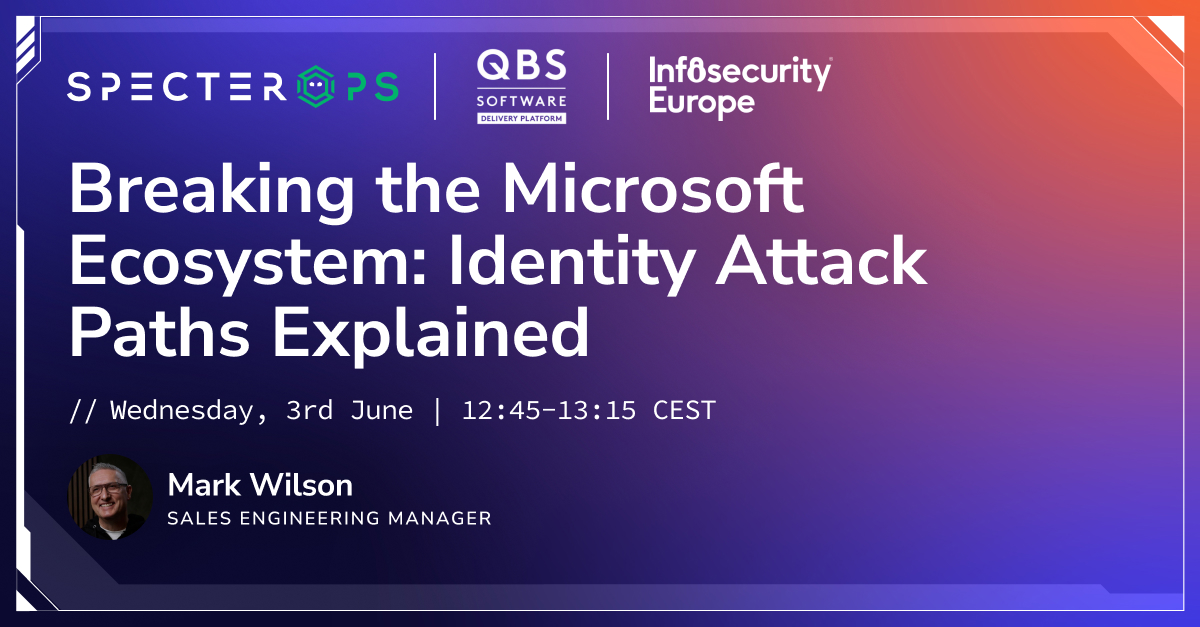 SPECTEROPS

QBS SOFTWARE DELIVERY PLATFORM

Infosecurity Europe

Breaking the Microsoft Ecosystem: Identity Attack Paths Explained

// Wednesday, 3rd June | 12:45-13:15 CEST

Mark Wilson
SALES ENGINEERING MANAGER